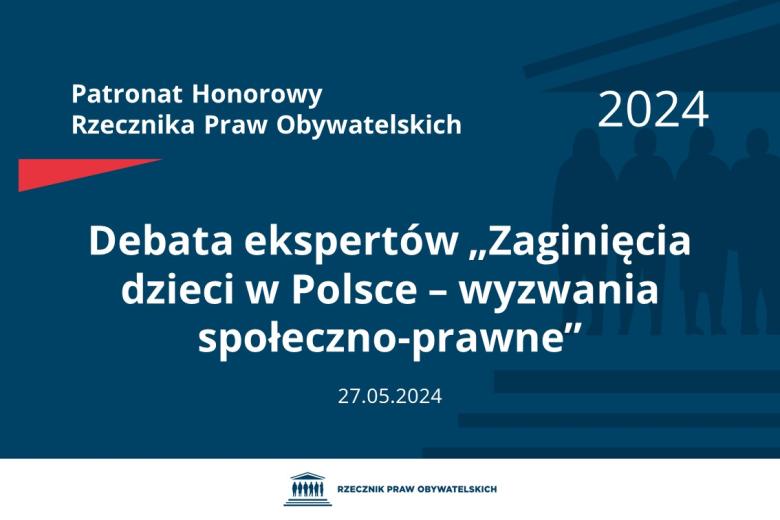 Patronat Honorowy
Rzecznika Praw Obywatelskich

2024

Debata ekspertów „Zaginięcia dzieci w Polsce – wyzwania społeczno-prawne”

27.05.2024

RZECZNIK PRAW OBYWATELSKICH